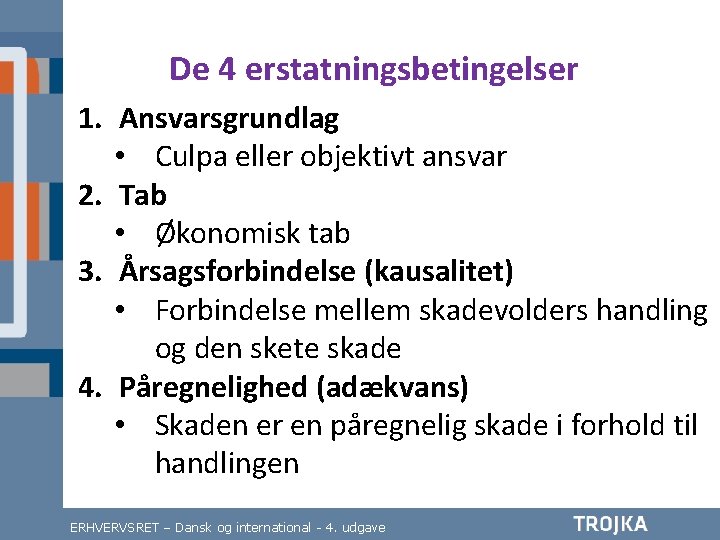 De 4 erstatningsbetingelser

1. Ansvarsgrundlag
• Culpa eller objektivt ansvar
2. Tab
• Økonomisk tab
3. Årsagsforbindelse (kausalitet)
• Forbindelse mellem skadevolders handling og den skete skade
4. Påregnelighed (adækvans)
• Skaden er en påregnelig skade i forhold til handlingen

ERHVERVSRET – Dansk og international - 4. udgave
TROJKA